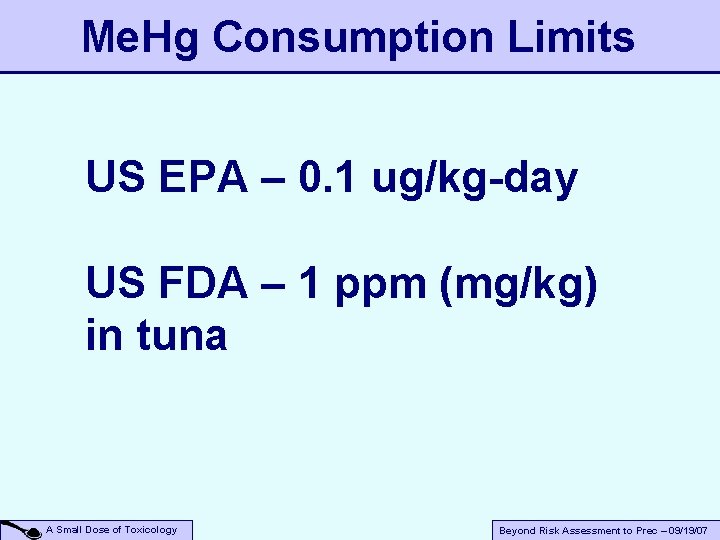 MeHg Consumption Limits

US EPA – 0.1 ug/kg-day

US FDA – 1 ppm (mg/kg) in tuna

A Small Dose of Toxicology

Beyond Risk Assessment to Prec – 09/19/07